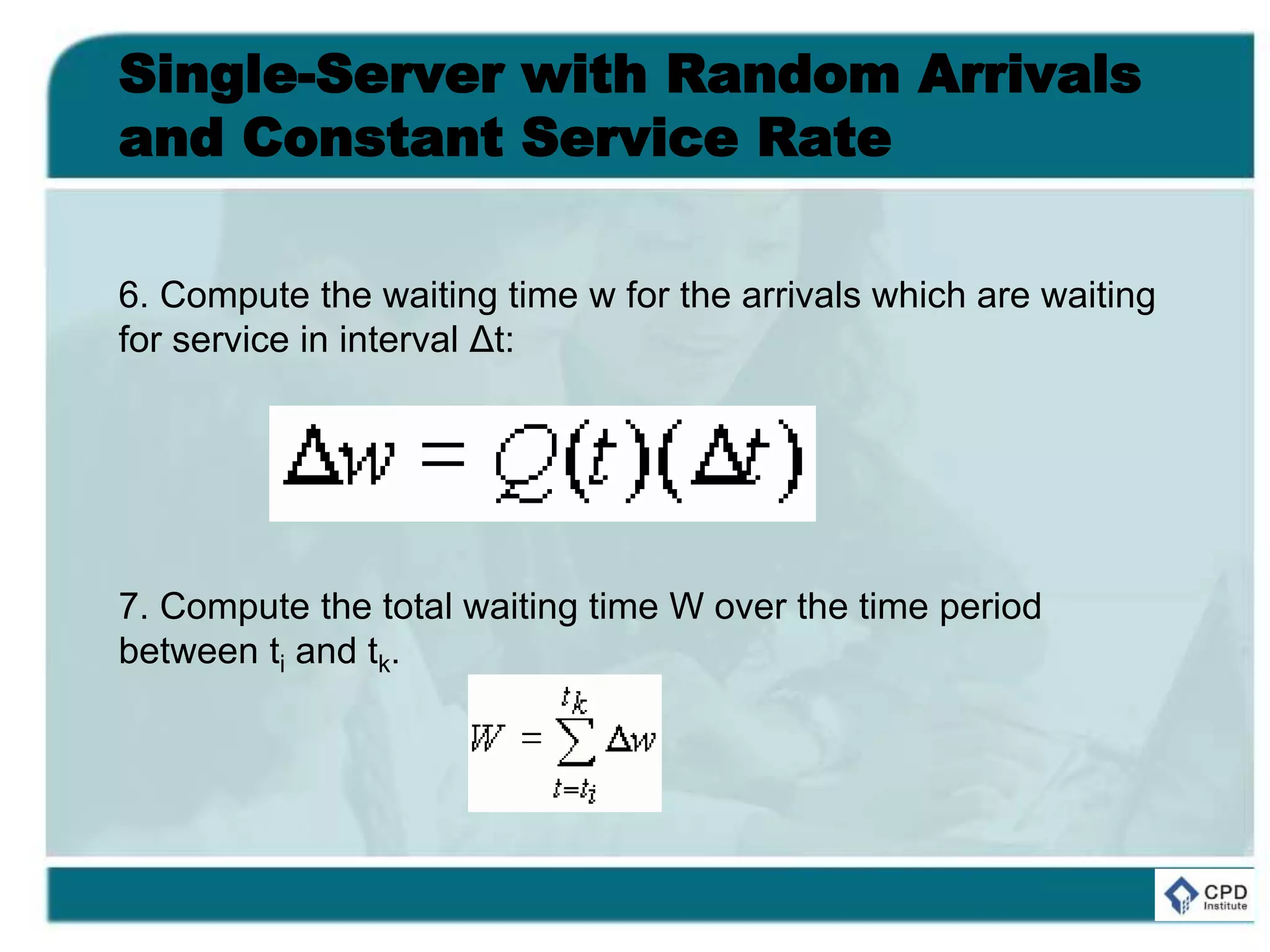 Single-Server with Random Arrivals and Constant Service Rate

6. Compute the waiting time w for the arrivals which are waiting for service in interval Δt:

$\Delta w = Q(t)(\Delta t)$

7. Compute the total waiting time W over the time period between $t_i$ and $t_k$.

$W = \sum_{t=t_i}^{t_k} \Delta w$

CPD Institute